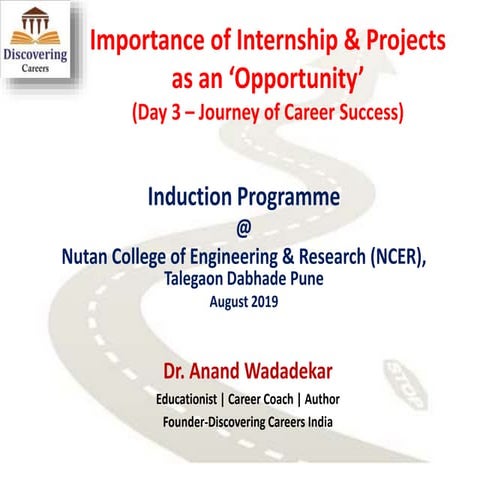 Discovering Careers

Importance of Internship & Projects as an 'Opportunity'
(Day 3 – Journey of Career Success)

Induction Programme
@
Nutan College of Engineering & Research (NCER),
Talegaon Dabhade Pune
August 2019

STOP

Dr. Anand Wadadekar
Educationist | Career Coach | Author
Founder-Discovering Careers India